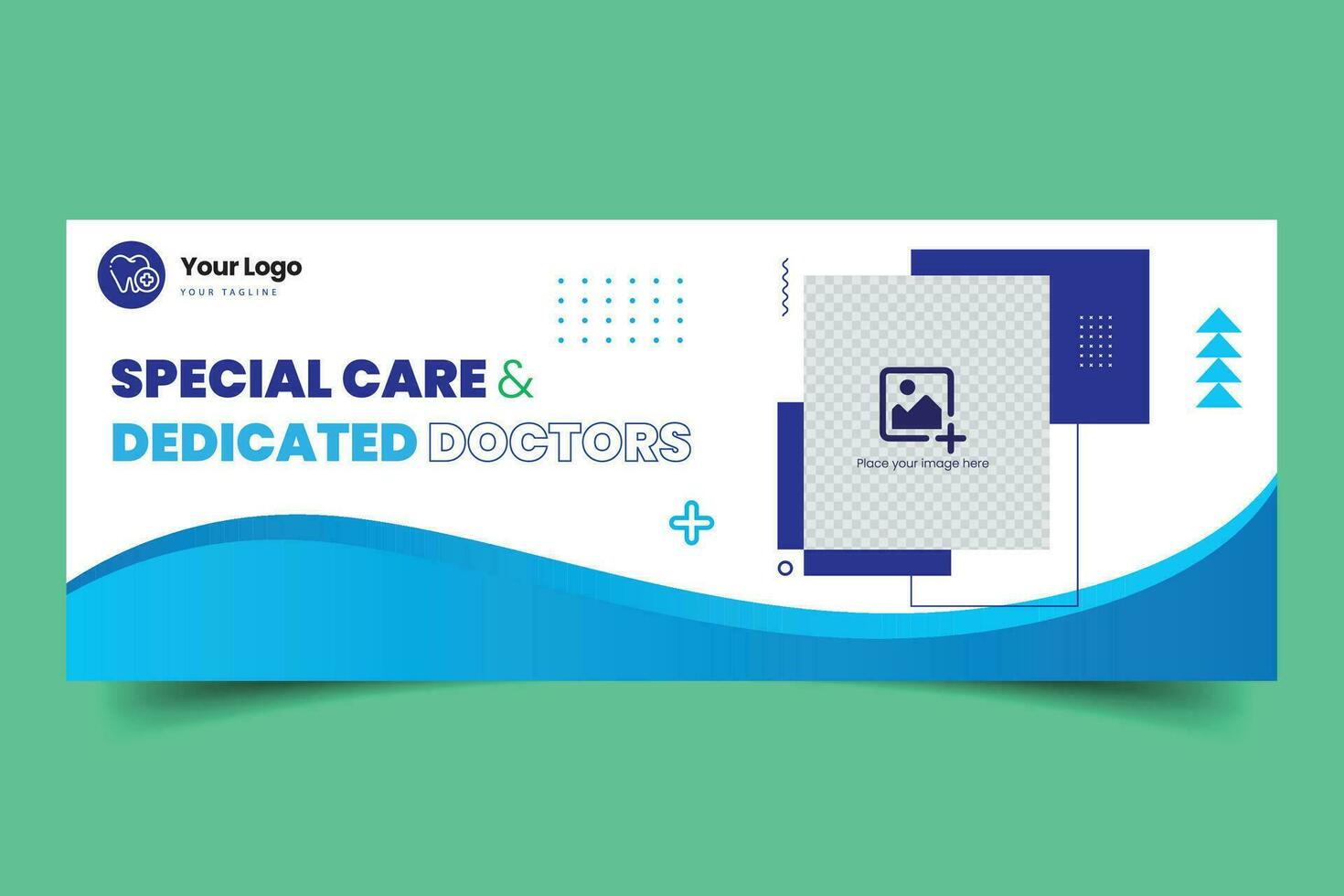 Your Logo
YOUR TAGLINE

SPECIAL CARE &
DEDICATED DOCTORS

Place your image here